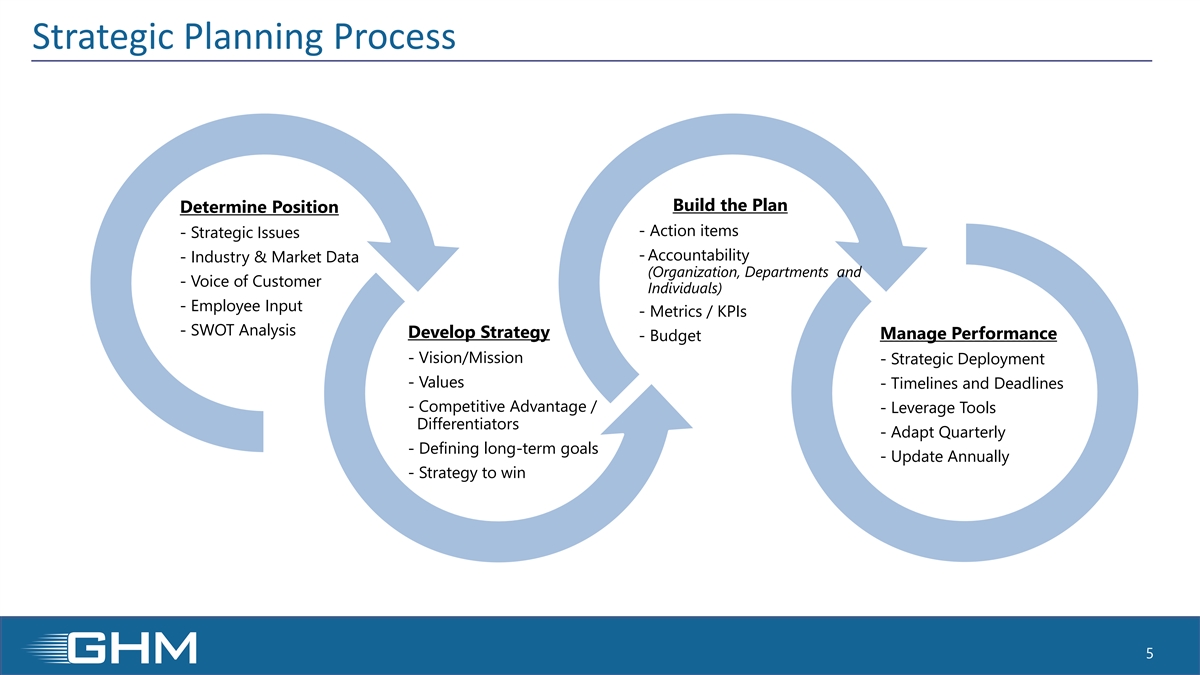 Strategic Planning Process

Determine Position
- Strategic Issues
- Industry & Market Data
- Voice of Customer
- Employee Input
- SWOT Analysis

Develop Strategy
- Vision/Mission
- Values
- Competitive Advantage / Differentiators
- Defining long-term goals
- Strategy to win

Build the Plan
- Action items
- Accountability (Organization, Departments and Individuals)
- Metrics / KPIs
- Budget

Manage Performance
- Strategic Deployment
- Timelines and Deadlines
- Leverage Tools
- Adapt Quarterly
- Update Annually

GHM

5